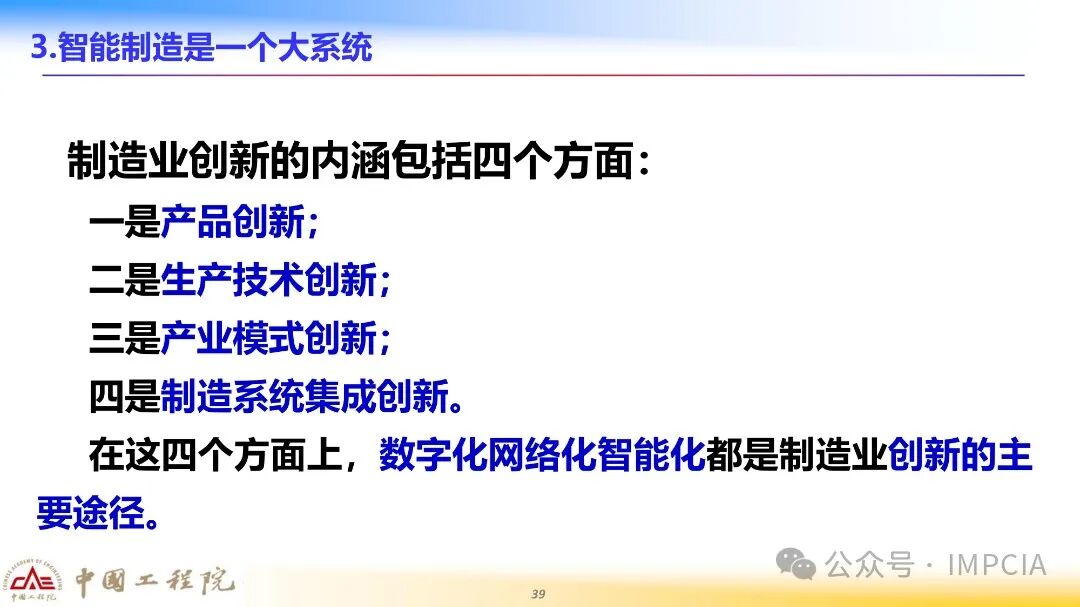 3.智能制造是一个大系统

制造业创新的内涵包括四个方面：

一是产品创新；

二是生产技术创新；

三是产业模式创新；

四是制造系统集成创新。

在这四个方面上，数字化网络化智能化都是制造业创新的主要途径。

CAE 中国工程院

39

公众号 · IMPCIA